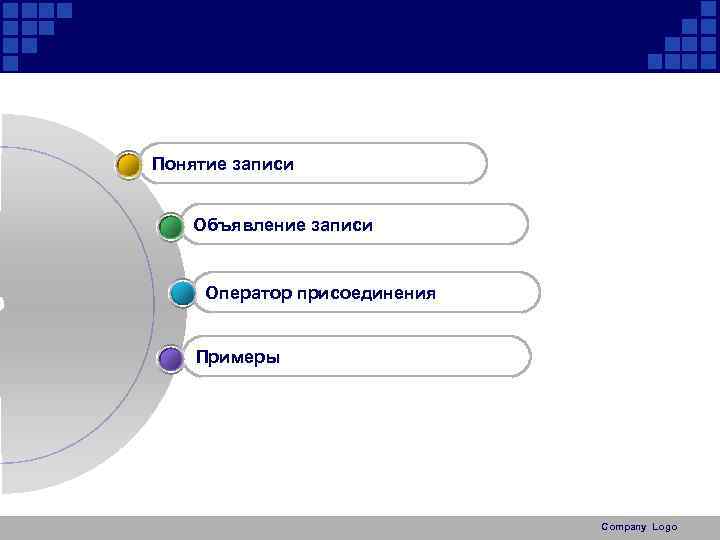 Понятие записи

Объявление записи

Оператор присоединения

Примеры

Company Logo